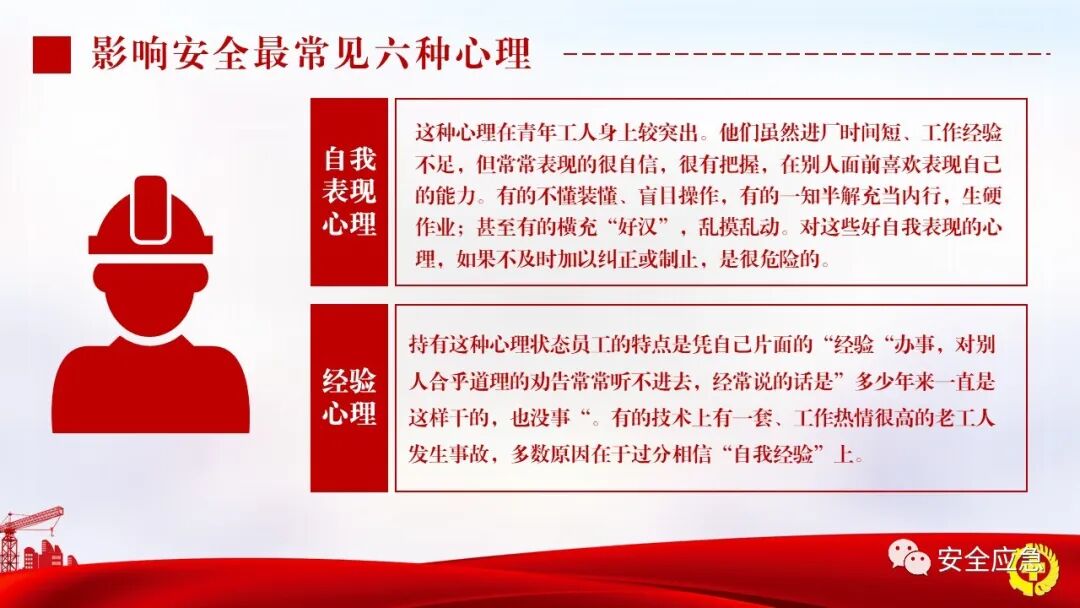 影响安全最常见六种心理

自我表现心理

这种心理在青年工人身上较突出。他们虽然进厂时间短、工作经验不足，但常常表现的很自信，很有把握，在别人面前喜欢表现自己的能力。有的不懂装懂、盲目操作，有的一知半解充当内行，生硬作业；甚至有的横充“好汉”，乱摸乱动。对这些好自我表现的心理，如果不及时加以纠正或制止，是很危险的。

经验心理

持有这种心理状态员工的特点是凭自己片面的“经验“办事，对别人合乎道理的劝告常常听不进去，经常说的话是”多少年来一直是这样干的，也没事“。有的技术上有一套、工作热情很高的老工人发生事故，多数原因在于过分相信“自我经验”上。

安全应急